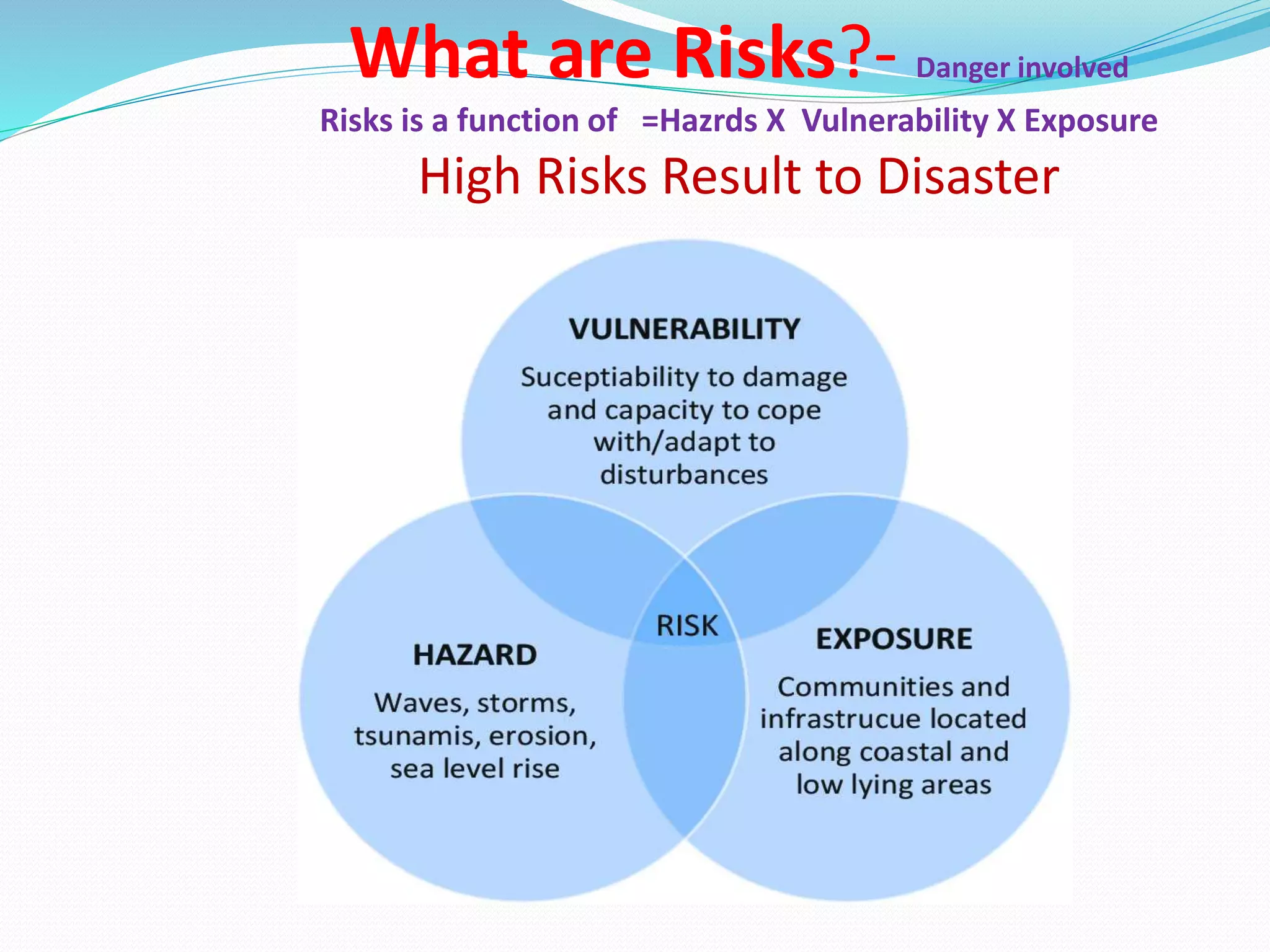 What are Risks?- Danger involved

Risks is a function of =Hazrds X Vulnerability X Exposure

High Risks Result to Disaster

VULNERABILITY

Suceptiability to damage and capacity to cope with/adapt to disturbances

RISK

HAZARD

Waves, storms, tsunamis, erosion, sea level rise

EXPOSURE

Communities and infrastrucue located along coastal and low lying areas